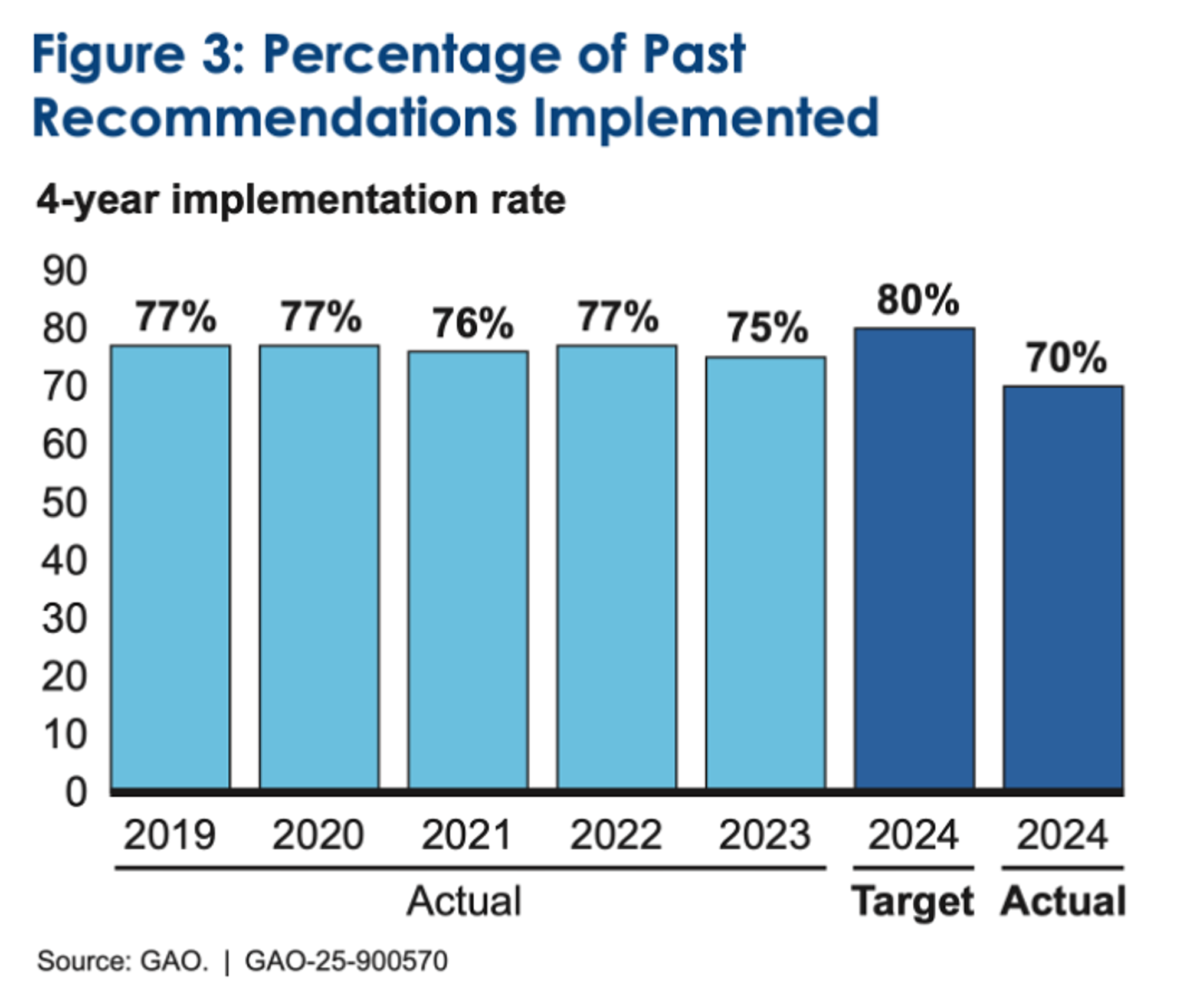 Figure 3: Percentage of Past Recommendations Implemented

4-year implementation rate

90
80
70
60
50
40
30
20
10
0

77%
77%
76%
77%
75%
80%
70%

2019
2020
2021
2022
2023
2024
2024

Actual
Target
Actual

Source: GAO. | GAO-25-900570